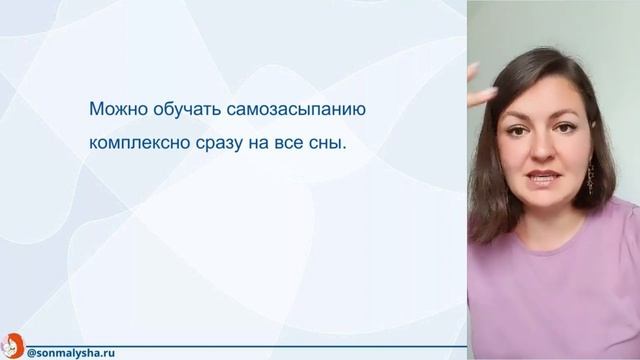 Можно обучать самозасыпанию комплексно сразу на все сны.

@sonmalysha.ru